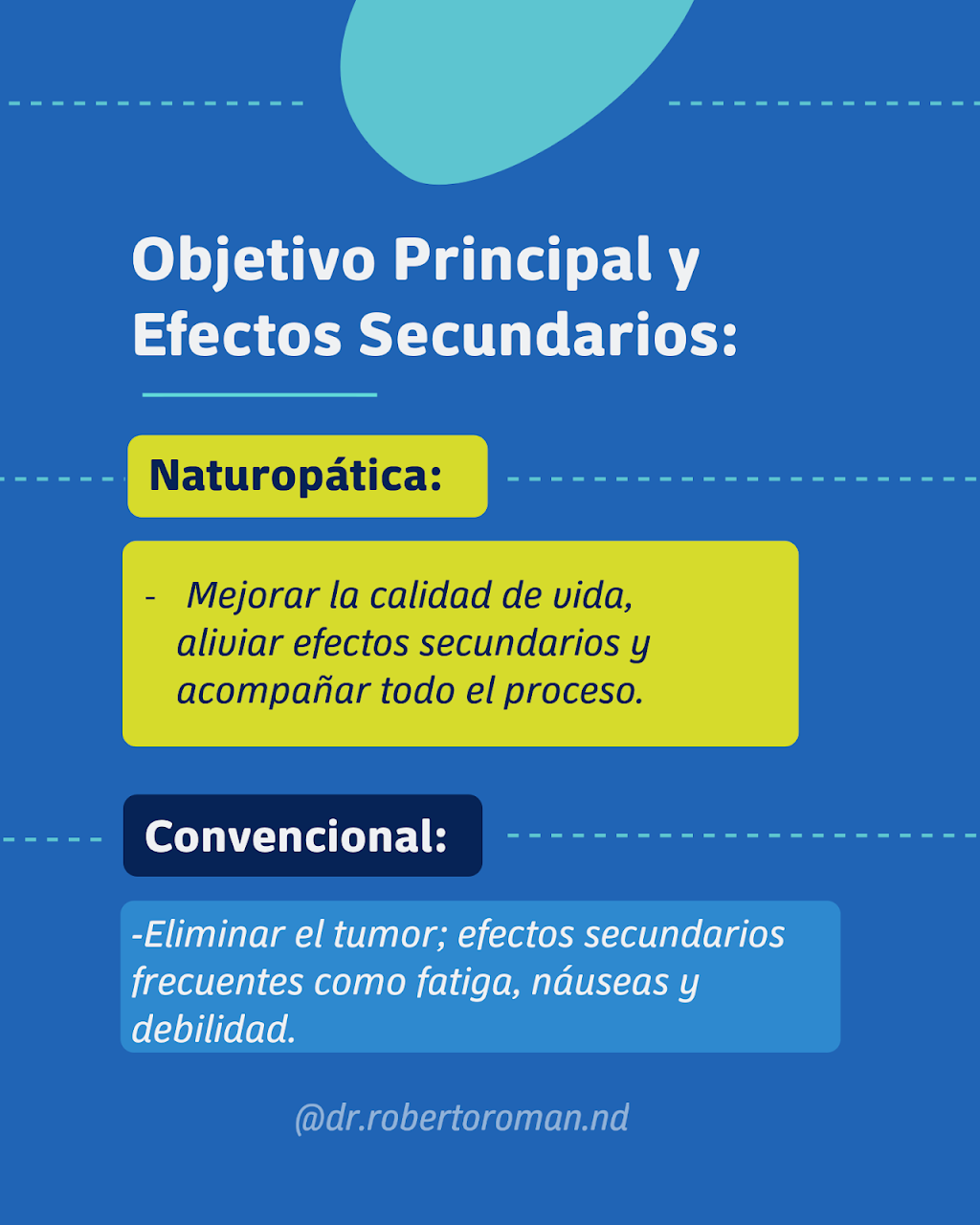 Objetivo Principal y Efectos Secundarios:

Naturopática:

- Mejorar la calidad de vida, aliviar efectos secundarios y acompañar todo el proceso.

Convencional:

-Eliminar el tumor; efectos secundarios frecuentes como fatiga, náuseas y debilidad.

@dr.robertoroman.nd